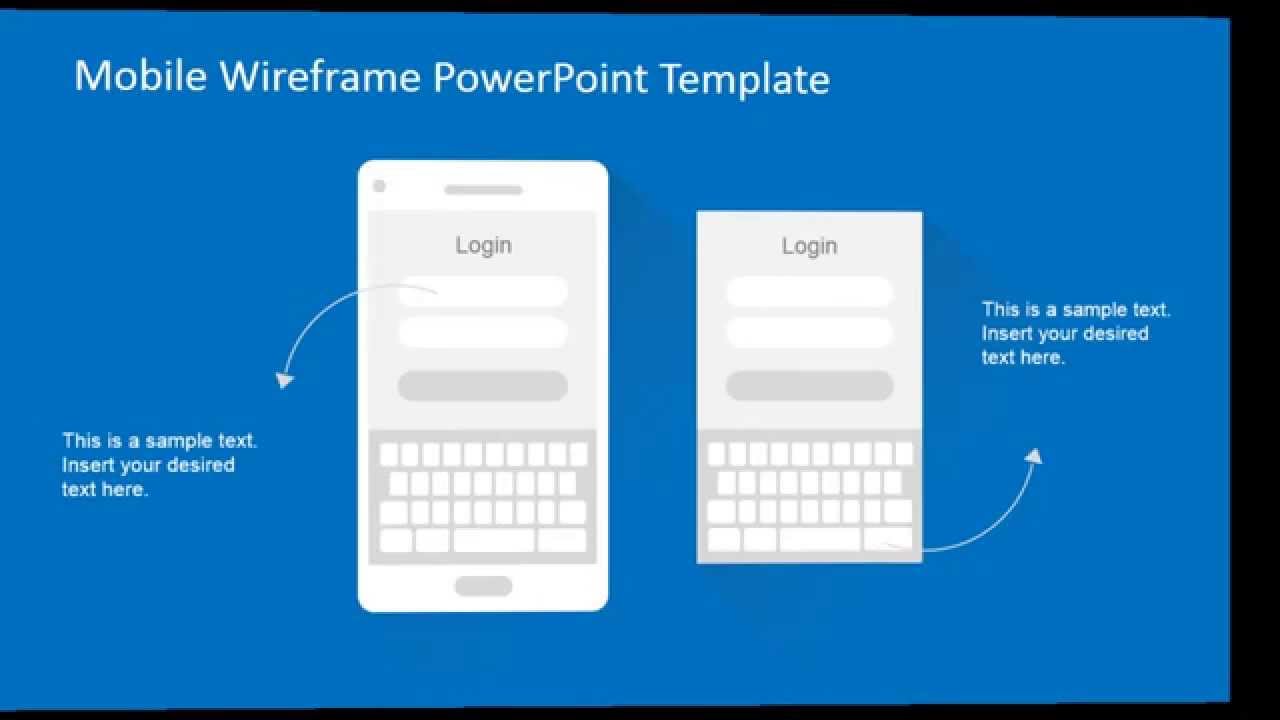 Mobile Wireframe PowerPoint Template

Login

This is a sample text. Insert your desired text here.

Login

This is a sample text. Insert your desired text here.